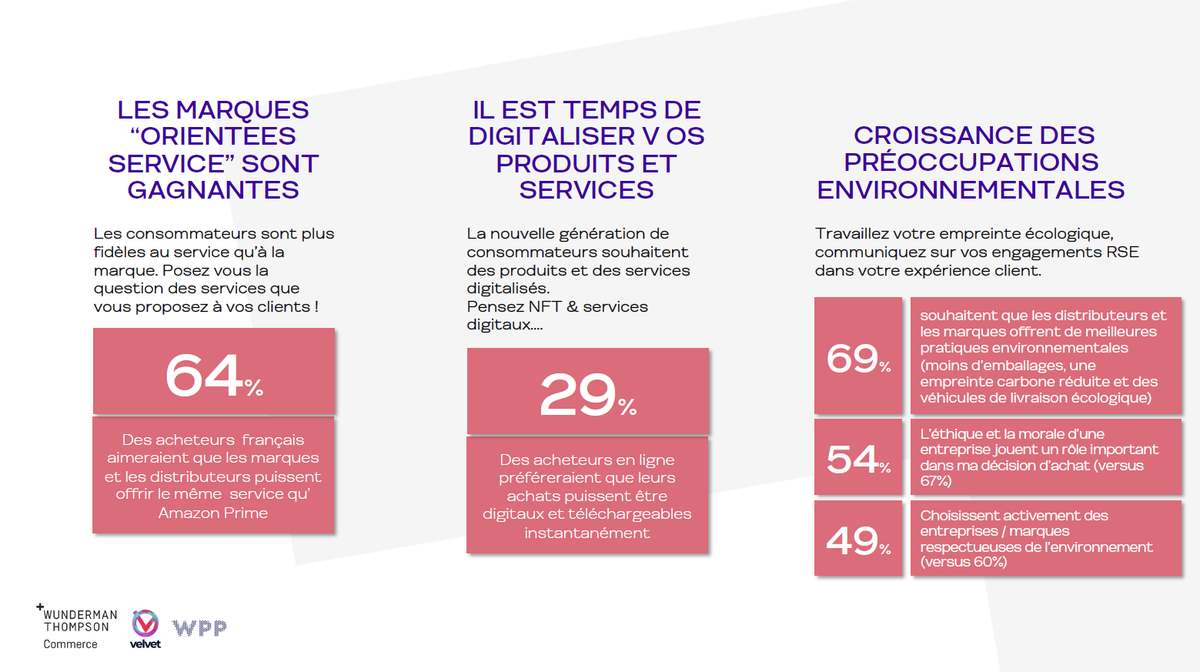 LES MARQUES “ORIENTEES SERVICE” SONT GAGNANTES

Les consommateurs sont plus fidèles au service qu’à la marque. Posez vous la question des services que vous proposez à vos clients !

64%

Des acheteurs français aimeraient que les marques et les distributeurs puissent offrir le même service qu’ Amazon Prime

IL EST TEMPS DE DIGITALISER V OS PRODUITS ET SERVICES

La nouvelle génération de consommateurs souhaitent des produits et des services digitalisés.
Pensez NFT & services digitaux....

29%

Des acheteurs en ligne préféreraient que leurs achats puissent être digitaux et téléchargeables instantanément

CROISSANCE DES PRÉOCCUPATIONS ENVIRONNEMENTALES

Travaillez votre empreinte écologique, communiquez sur vos engagements RSE dans votre expérience client.

69%

souhaitent que les distributeurs et les marques offrent de meilleures pratiques environnementales (moins d’emballages, une empreinte carbone réduite et des véhicules de livraison écologique)

54%

L’éthique et la morale d’une entreprise jouent un rôle important dans ma décision d’achat (versus 67%)

49%

Choisissent activement des entreprises / marques respectueuses de l’environnement (versus 60%)

WUNDERMAN THOMPSON Commerce

velvet

WPP